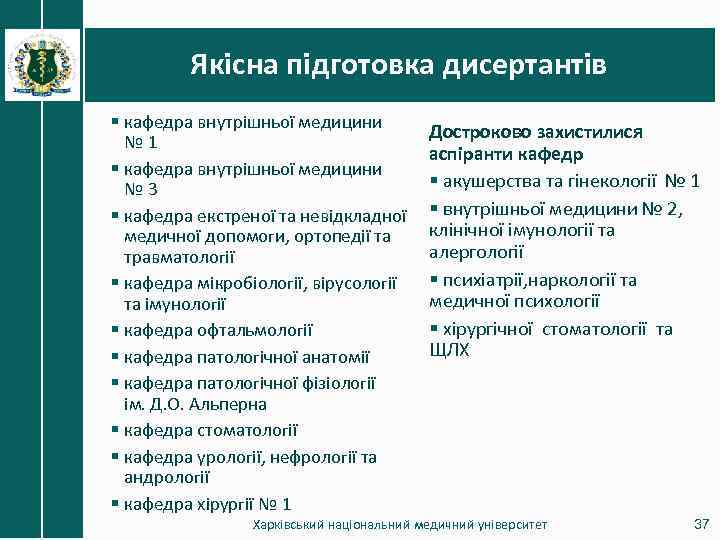 Якісна підготовка дисертантів

▪ кафедра внутрішньої медицини № 1
▪ кафедра внутрішньої медицини № 3
▪ кафедра екстреної та невідкладної медичної допомоги, ортопедії та травматології
▪ кафедра мікробіології, вірусології та імунології
▪ кафедра офтальмології
▪ кафедра патологічної анатомії
▪ кафедра патологічної фізіології ім. Д.О. Альперна
▪ кафедра стоматології
▪ кафедра урології, нефрології та андрології
▪ кафедра хірургії № 1

Достроково захистилися аспіранти кафедр
▪ акушерства та гінекології № 1
▪ внутрішньої медицини № 2, клінічної імунології та алергології
▪ психіатрії,наркології та медичної психології
▪ хірургічної стоматології та ЩЛХ

Харківський національний медичний університет

37